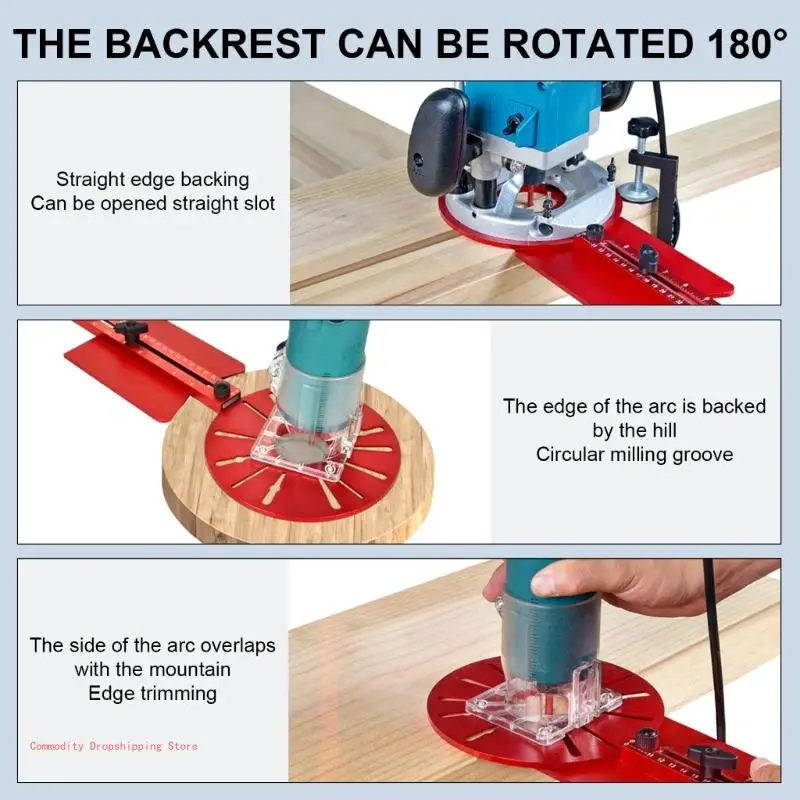 THE BACKREST CAN BE ROTATED 180°

Straight edge backing
Can be opened straight slot

The edge of the arc is backed by the hill
Circular milling groove

The side of the arc overlaps with the mountain
Edge trimming

Commodity Dropshipping Store